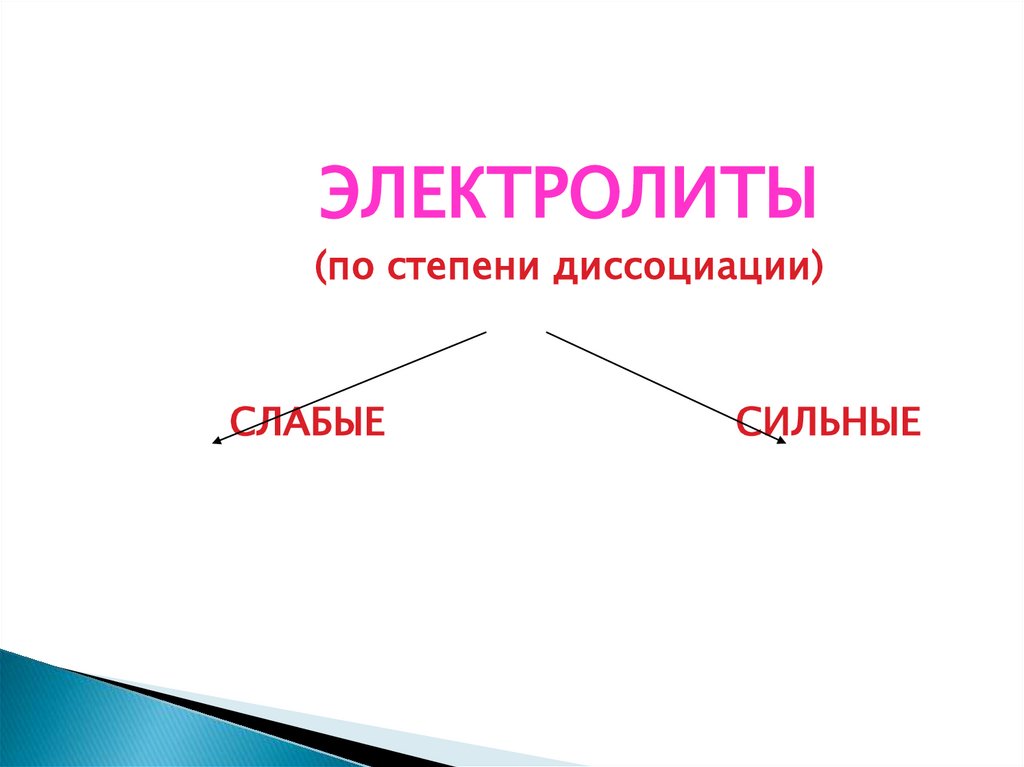 ЭЛЕКТРОЛИТЫ
(по степени диссоциации)

СЛАБЫЕ

СИЛЬНЫЕ